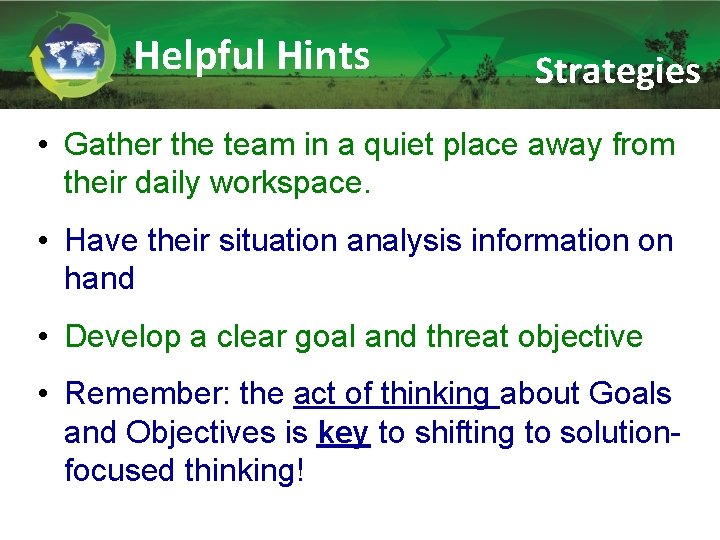 Helpful Hints

Strategies

• Gather the team in a quiet place away from their daily workspace.

• Have their situation analysis information on hand

• Develop a clear goal and threat objective

• Remember: the act of thinking about Goals and Objectives is key to shifting to solution-focused thinking!